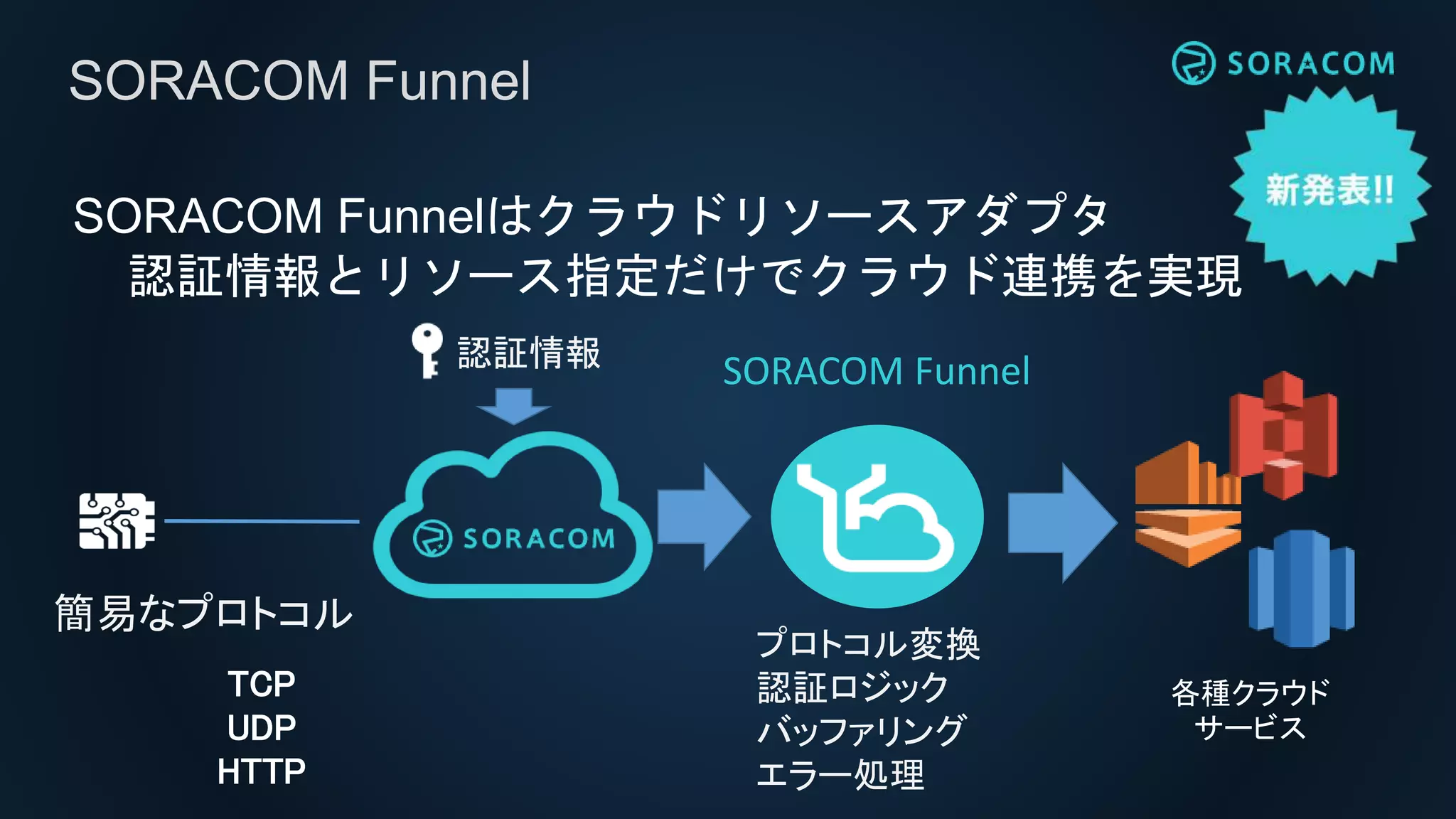 SORACOM Funnel

SORACOM

新発表!!

SORACOM Funnelはクラウドリソースアダプタ
認証情報とリソース指定だけでクラウド連携を実現

認証情報

SORACOM Funnel

SORACOM

簡易なプロトコル

TCP
UDP
HTTP

プロトコル変換
認証ロジック
バッファリング
エラー処理

各種クラウド
サービス